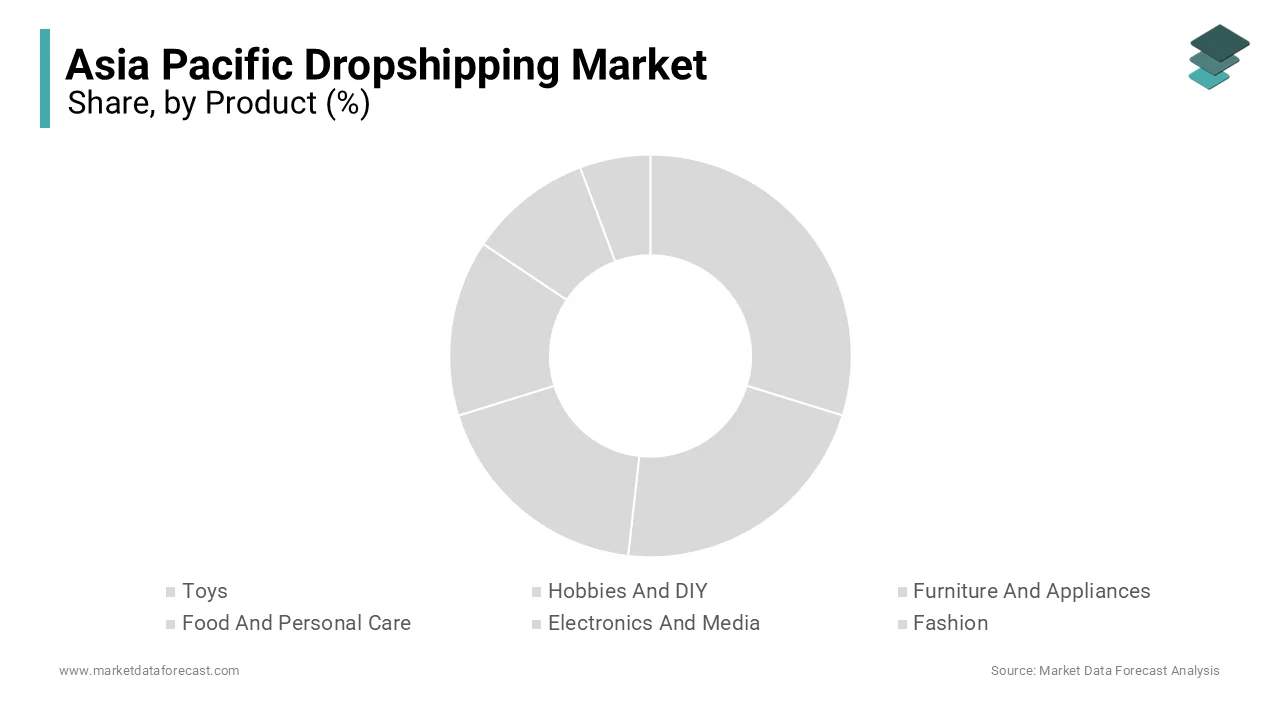 Asia Pacific Dropshipping Market
Share, by Product (%)

Toys
Hobbies And DIY
Furniture And Appliances
Food And Personal Care
Electronics And Media
Fashion

www.marketdataforecast.com
Source: Market Data Forecast Analysis